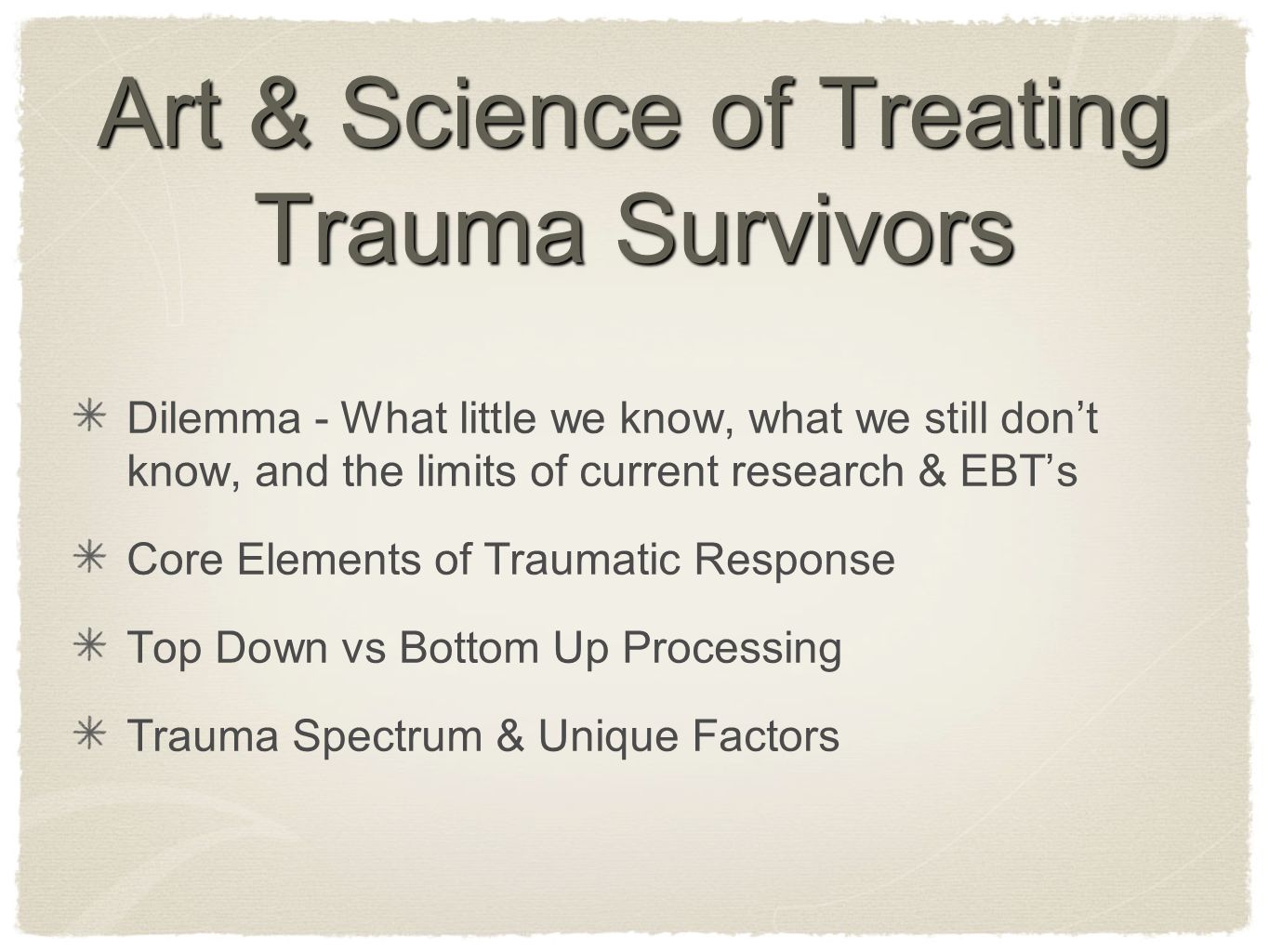 Art & Science of Treating Trauma Survivors

✳ Dilemma - What little we know, what we still don’t know, and the limits of current research & EBT’s

✳ Core Elements of Traumatic Response

✳ Top Down vs Bottom Up Processing

✳ Trauma Spectrum & Unique Factors